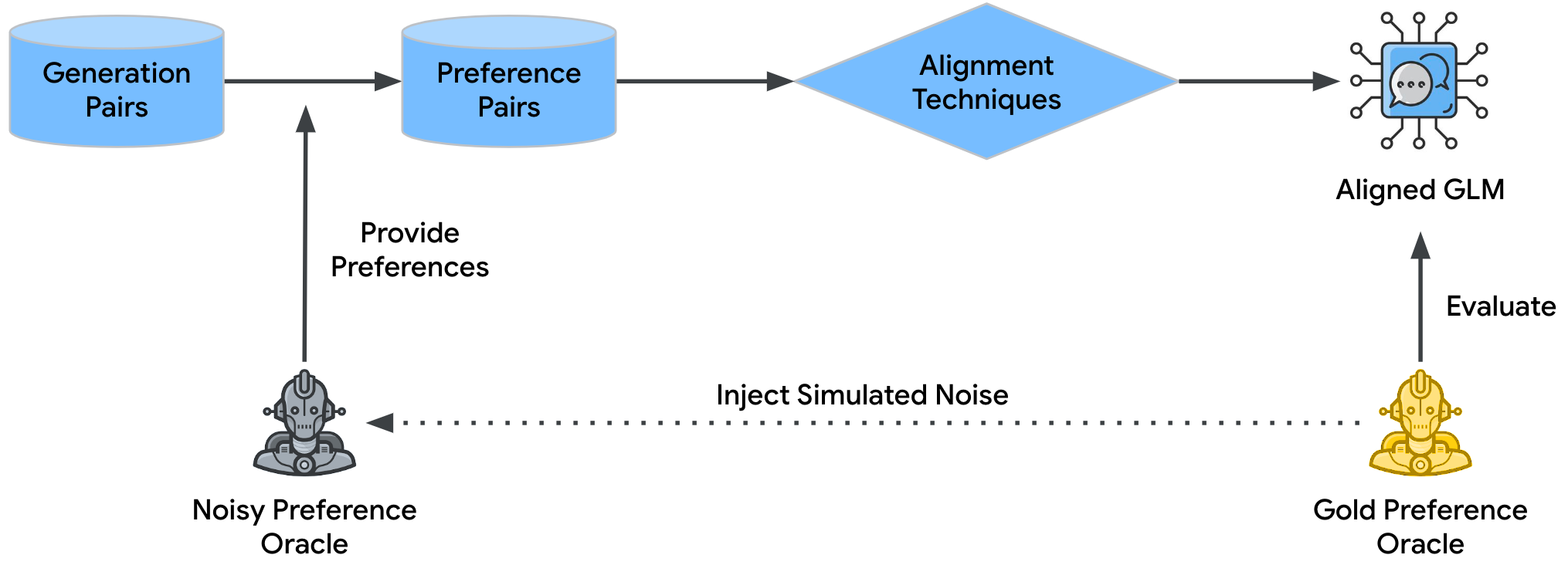 Generation Pairs

Preference Pairs

Alignment Techniques

Aligned GLM

Provide Preferences

Evaluate

Inject Simulated Noise

Noisy Preference Oracle

Gold Preference Oracle